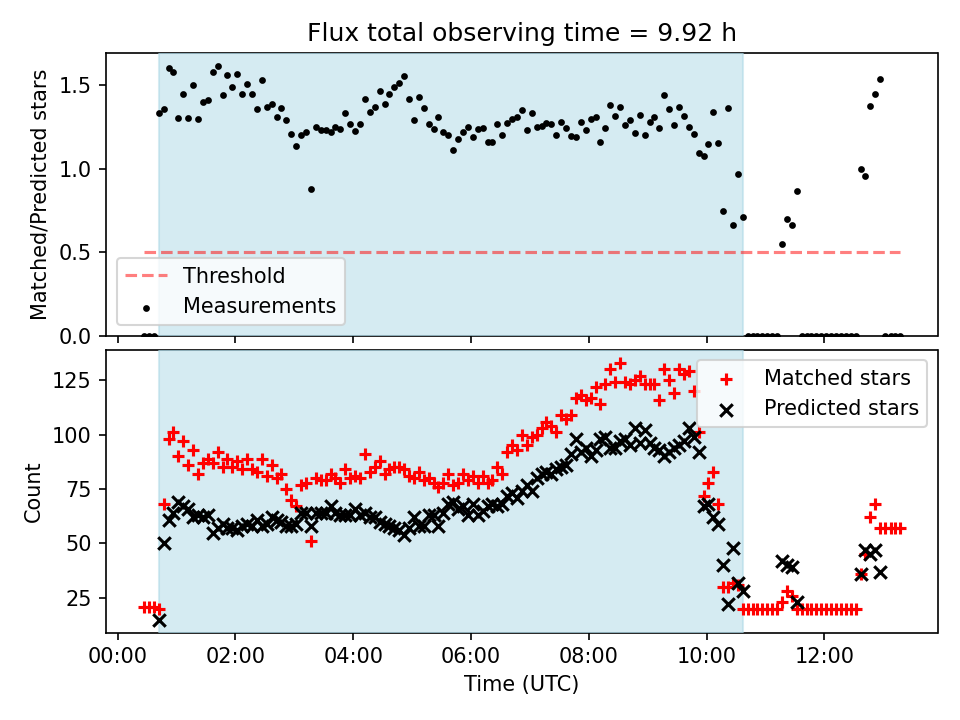 Flux total observing time = 9.92 h

Matched/Predicted stars

1.5
1.0
0.5
0.0

Threshold
Measurements

Count

125
100
75
50
25

Matched stars
Predicted stars

00:00 02:00 04:00 06:00 08:00 10:00 12:00

Time (UTC)